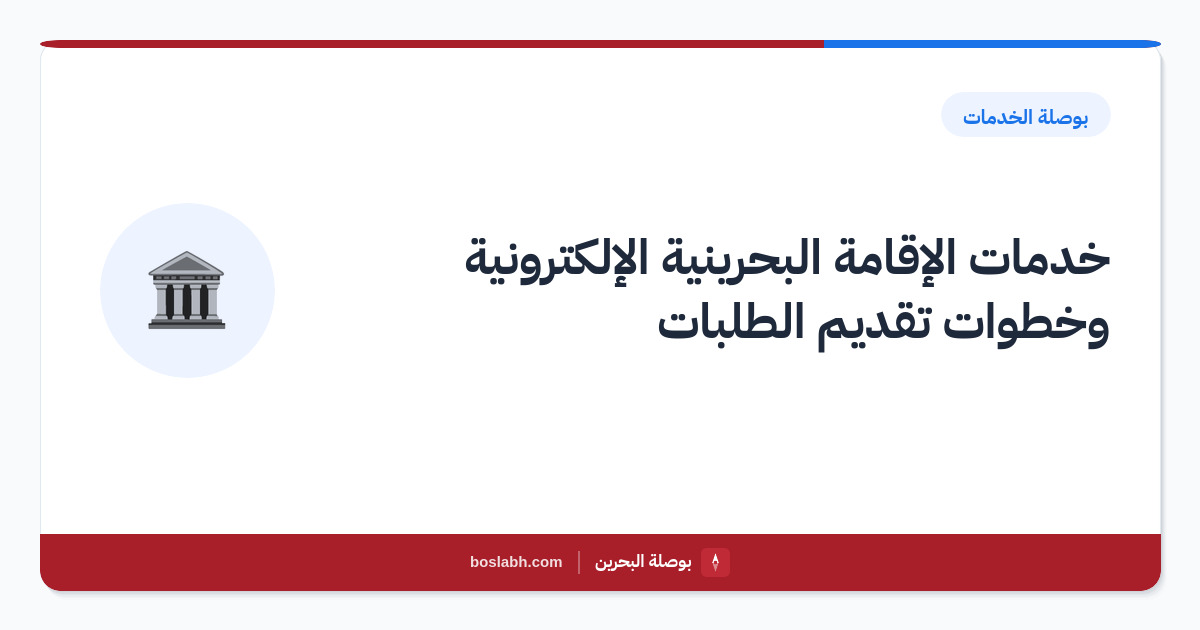 بوصلة الخدمات

خدمات الإقامة البحرينية الإلكترونية وخطوات تقديم الطلبات

بوصلة البحرين | boslabh.com